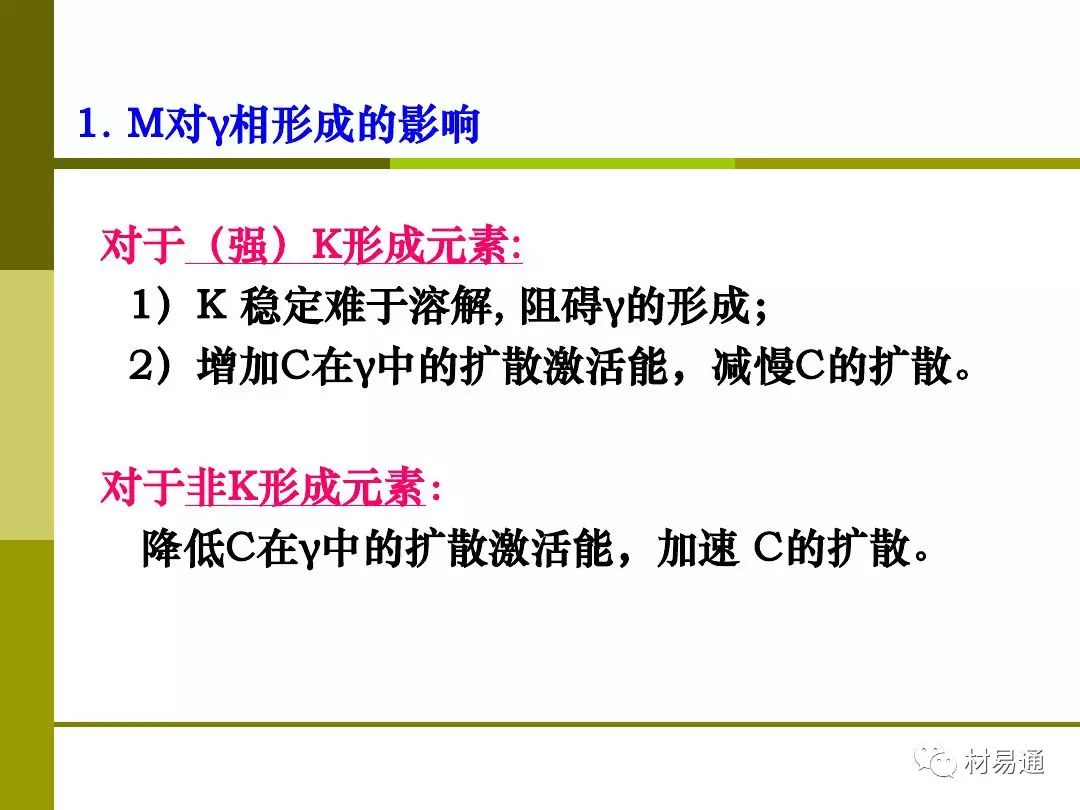 1. M对γ相形成的影响

对于（强）K形成元素:
1）K 稳定难于溶解, 阻碍γ的形成;
2）增加C在γ中的扩散激活能，减慢C的扩散。

对于非K形成元素:
降低C在γ中的扩散激活能，加速 C的扩散。

材易通